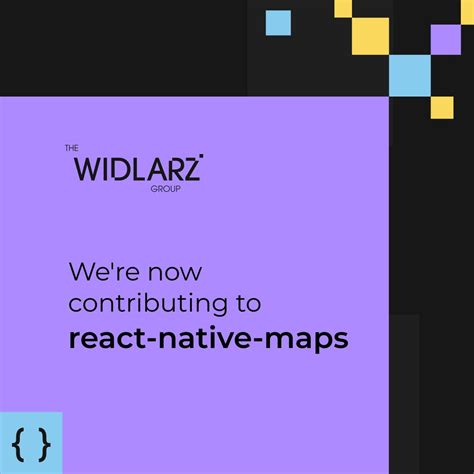 THE
WIDLARZ
GROUP

We're now contributing to **react-native-maps**

{ }